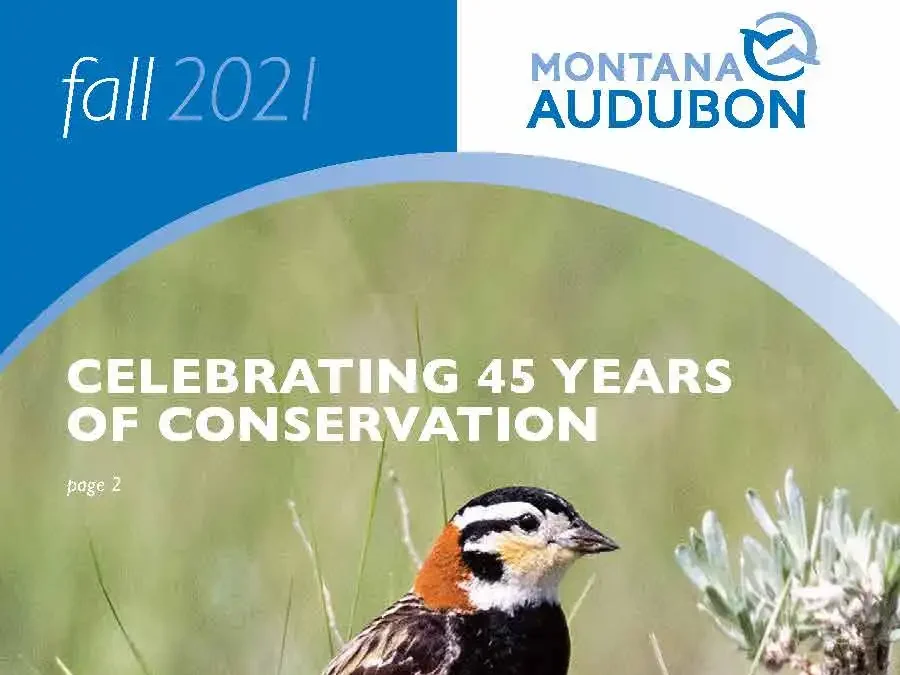 fall 2021

MONTANA AUDUBON

CELEBRATING 45 YEARS OF CONSERVATION

page 2